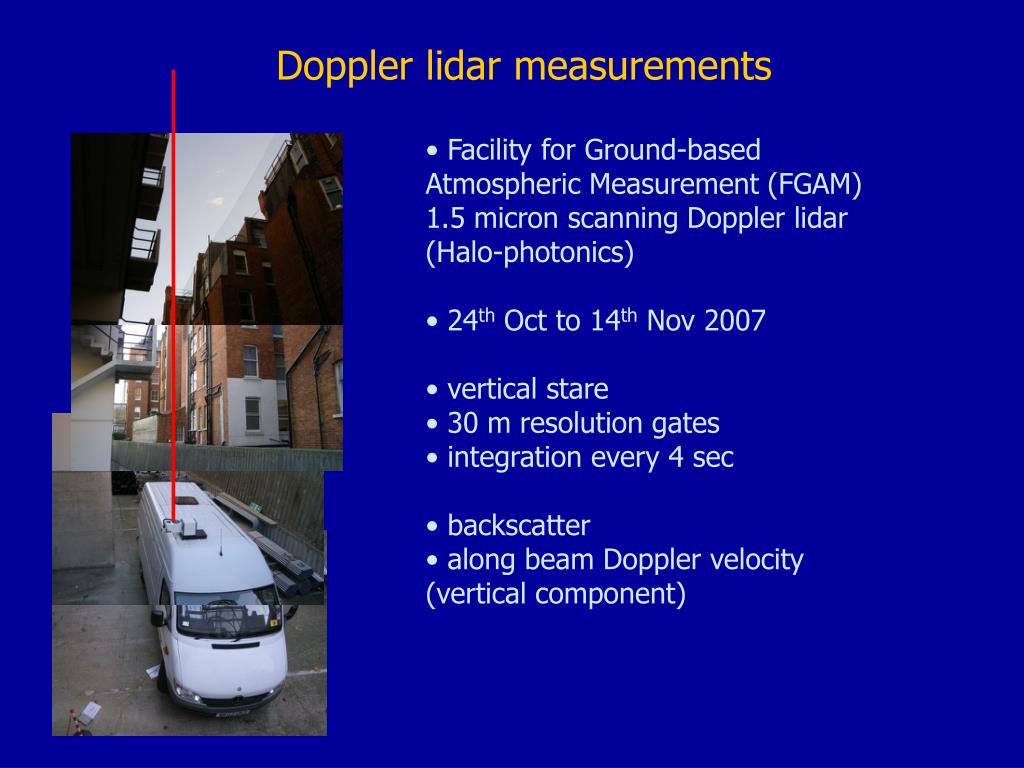 Doppler lidar measurements

• Facility for Ground-based Atmospheric Measurement (FGAM) 1.5 micron scanning Doppler lidar (Halo-photonics)

• 24$^{th}$ Oct to 14$^{th}$ Nov 2007

• vertical stare
• 30 m resolution gates
• integration every 4 sec

• backscatter
• along beam Doppler velocity (vertical component)